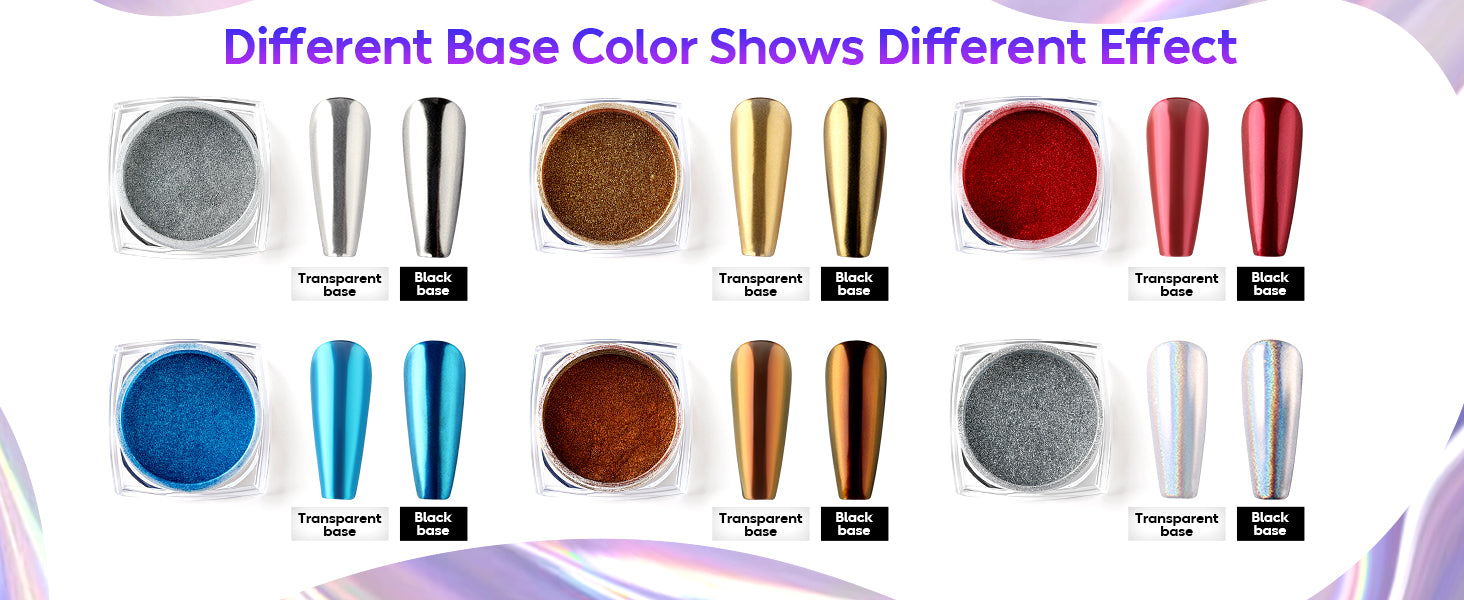 Different Base Color Shows Different Effect

Transparent base
Black base

Transparent base
Black base

Transparent base
Black base

Transparent base
Black base

Transparent base
Black base

Transparent base
Black base